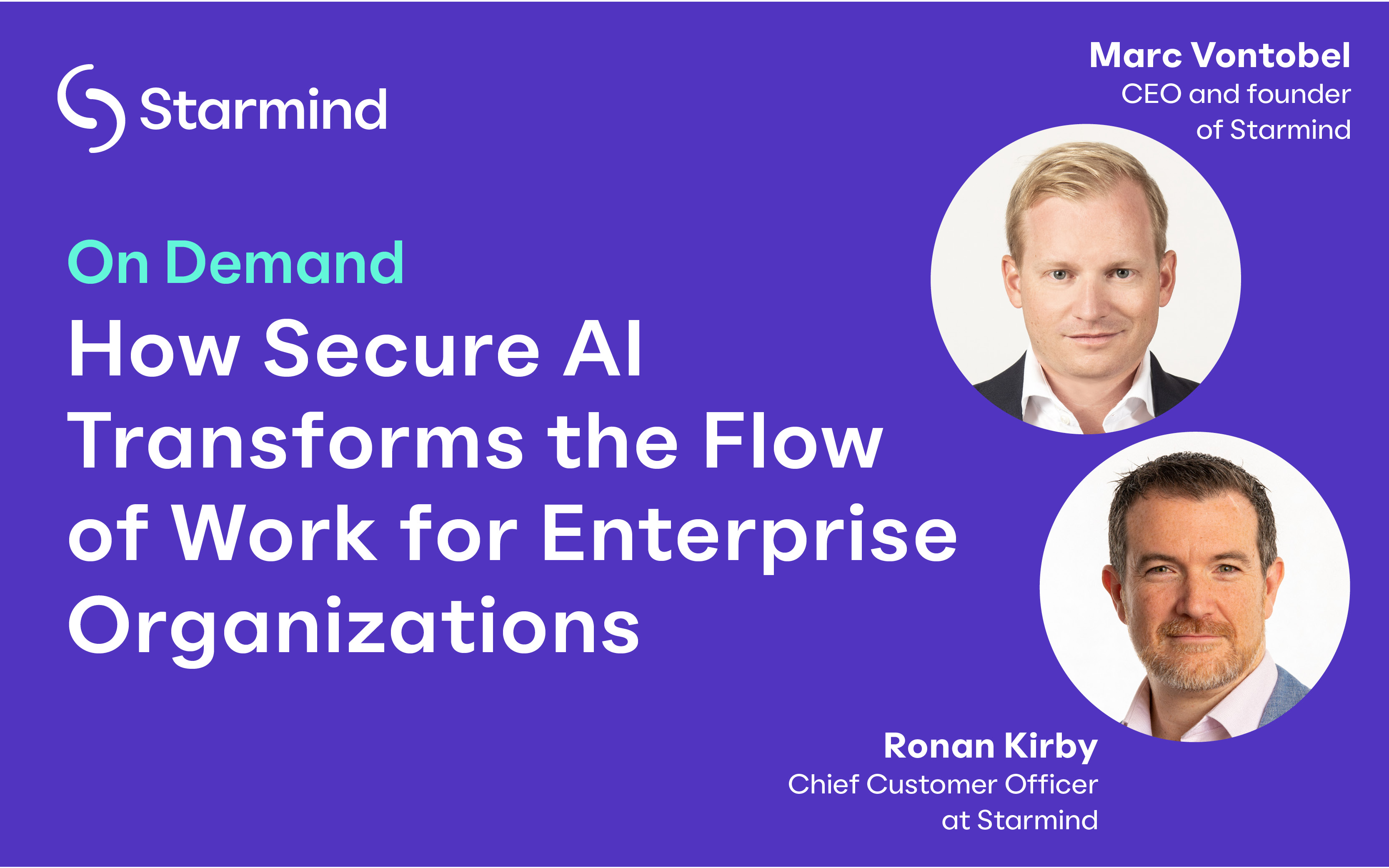 Starmind

Marc Vontobel
CEO and founder of Starmind

On Demand

How Secure AI Transforms the Flow of Work for Enterprise Organizations

Ronan Kirby
Chief Customer Officer at Starmind